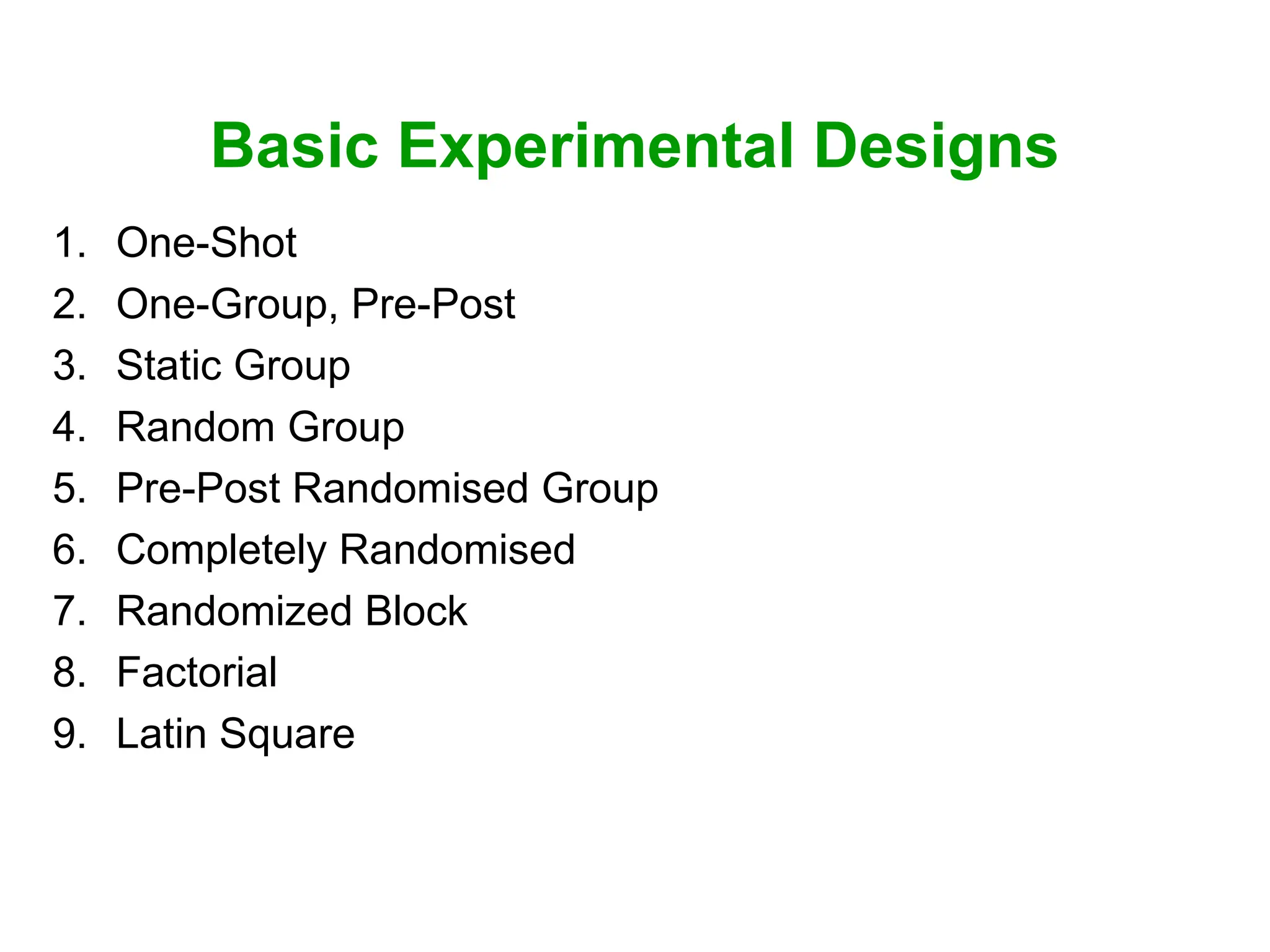 Basic Experimental Designs

1. One-Shot
2. One-Group, Pre-Post
3. Static Group
4. Random Group
5. Pre-Post Randomised Group
6. Completely Randomised
7. Randomized Block
8. Factorial
9. Latin Square